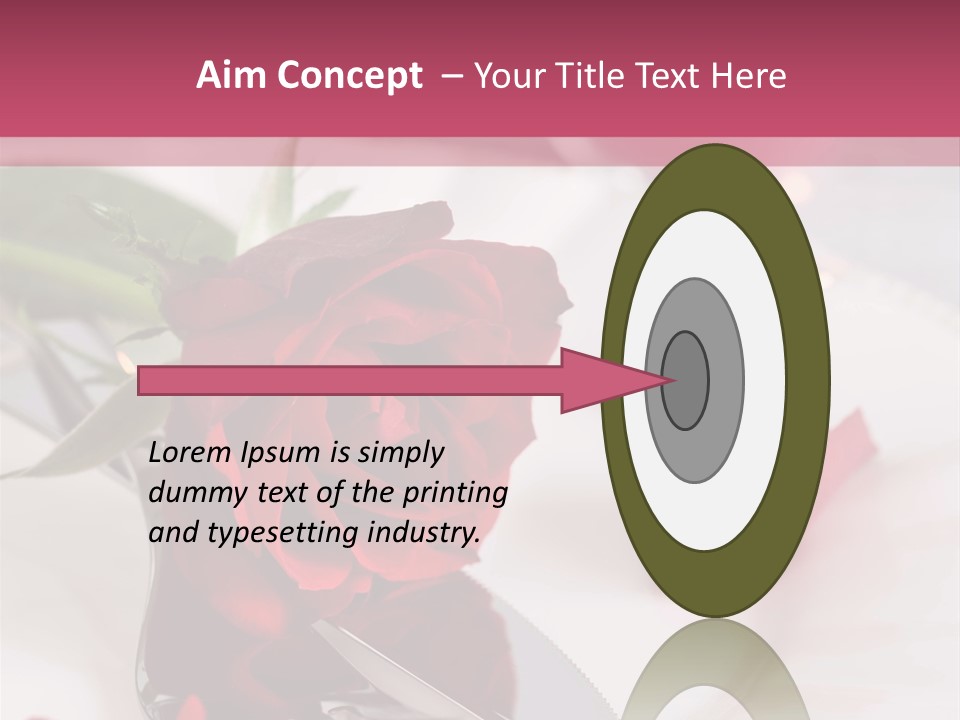 Aim Concept – Your Title Text Here

Lorem Ipsum is simply dummy text of the printing and typesetting industry.